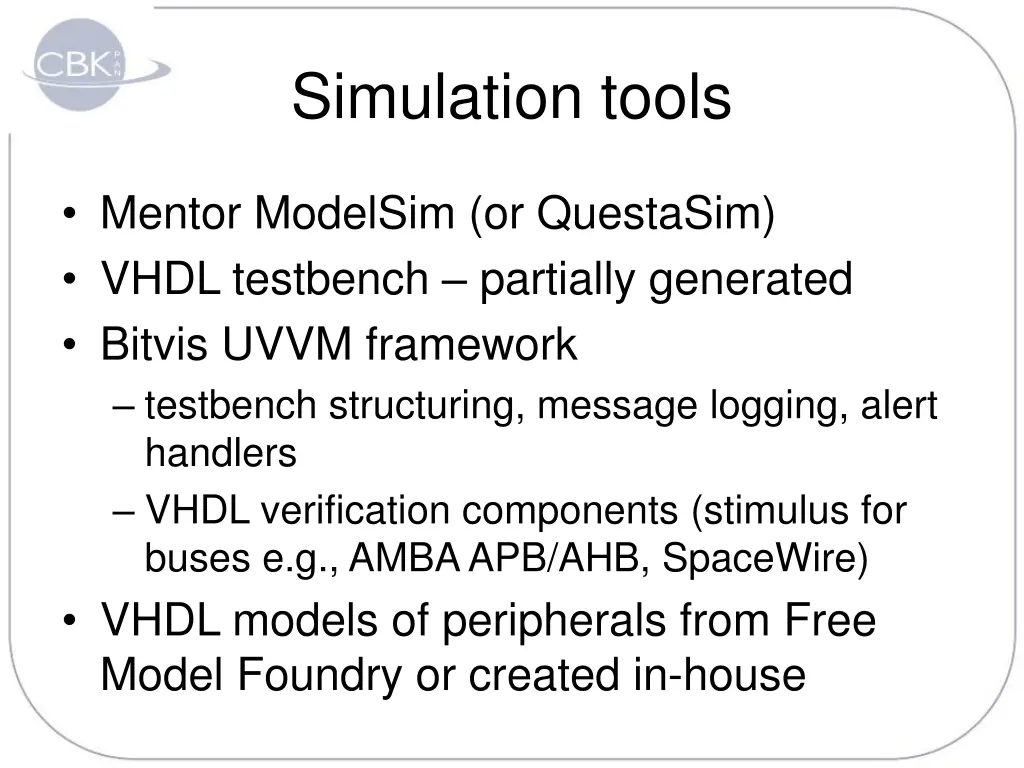 CBK PAN

Simulation tools

• Mentor ModelSim (or QuestaSim)
• VHDL testbench – partially generated
• Bitvis UVVM framework
– testbench structuring, message logging, alert handlers
– VHDL verification components (stimulus for buses e.g., AMBA APB/AHB, SpaceWire)
• VHDL models of peripherals from Free Model Foundry or created in-house